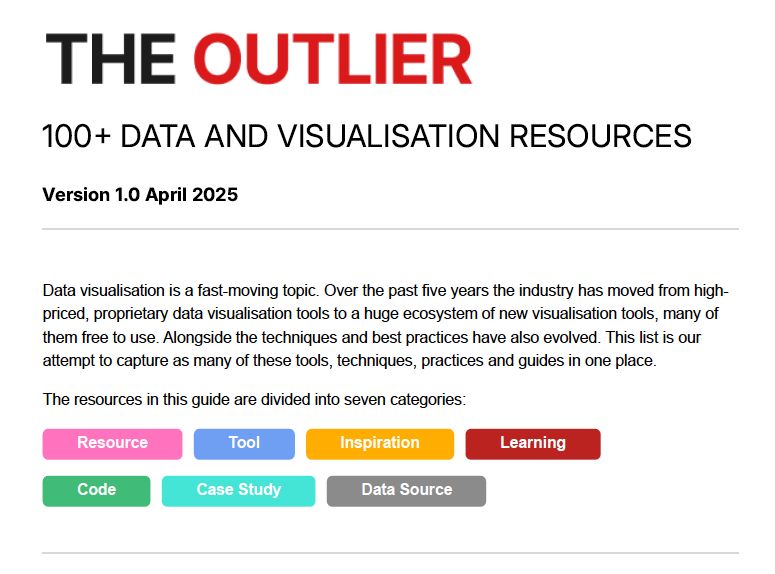 THE OUTLIER

100+ DATA AND VISUALISATION RESOURCES

Version 1.0 April 2025

Data visualisation is a fast-moving topic. Over the past five years the industry has moved from high-priced, proprietary data visualisation tools to a huge ecosystem of new visualisation tools, many of them free to use. Alongside the techniques and best practices have also evolved. This list is our attempt to capture as many of these tools, techniques, practices and guides in one place.

The resources in this guide are divided into seven categories:

Resource
Tool
Inspiration
Learning
Code
Case Study
Data Source